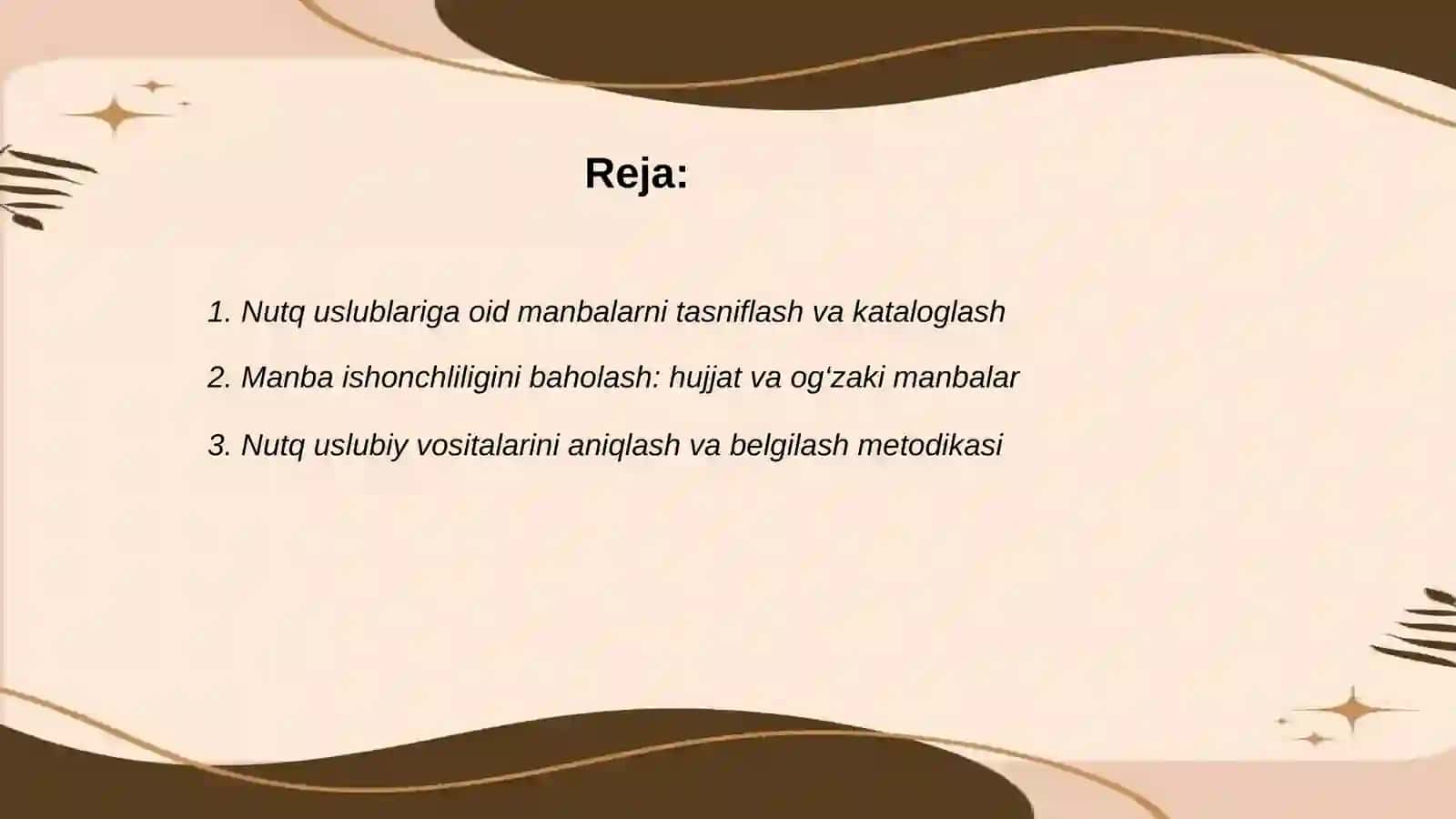 Reja:

1. Nutq uslublariga oid manbalarni tasniflash va kataloglash

2. Manba ishonchliligini baholash: hujjat va og‘zaki manbalar

3. Nutq uslubiy vositalarini aniqlash va belgilash metodikasi